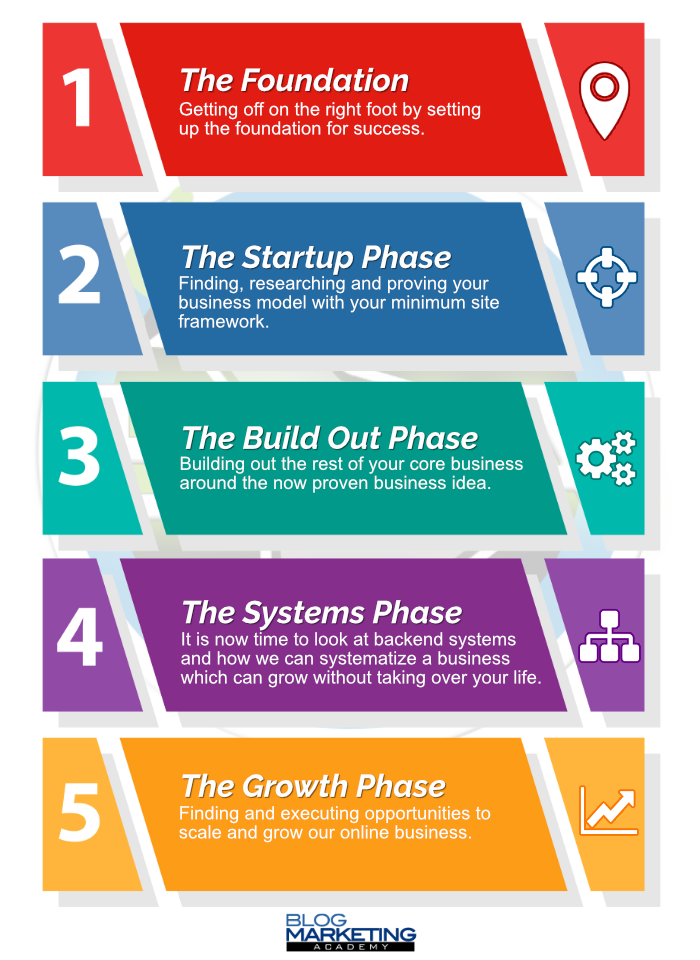 1
The Foundation
Getting off on the right foot by setting up the foundation for success.

2
The Startup Phase
Finding, researching and proving your business model with your minimum site framework.

3
The Build Out Phase
Building out the rest of your core business around the now proven business idea.

4
The Systems Phase
It is now time to look at backend systems and how we can systematize a business which can grow without taking over your life.

5
The Growth Phase
Finding and executing opportunities to scale and grow our online business.

BLOG MARKETING ACADEMY